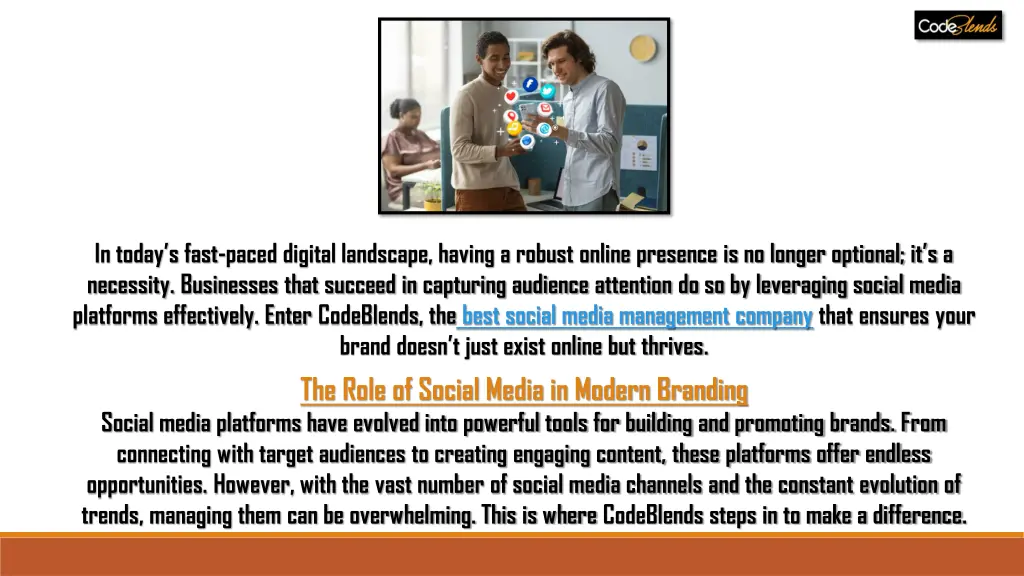 CodeBlends

In today's fast-paced digital landscape, having a robust online presence is no longer optional; it's a necessity. Businesses that succeed in capturing audience attention do so by leveraging social media platforms effectively. Enter CodeBlends, the best social media management company that ensures your brand doesn't just exist online but thrives.

The Role of Social Media in Modern Branding

Social media platforms have evolved into powerful tools for building and promoting brands. From connecting with target audiences to creating engaging content, these platforms offer endless opportunities. However, with the vast number of social media channels and the constant evolution of trends, managing them can be overwhelming. This is where CodeBlends steps in to make a difference.